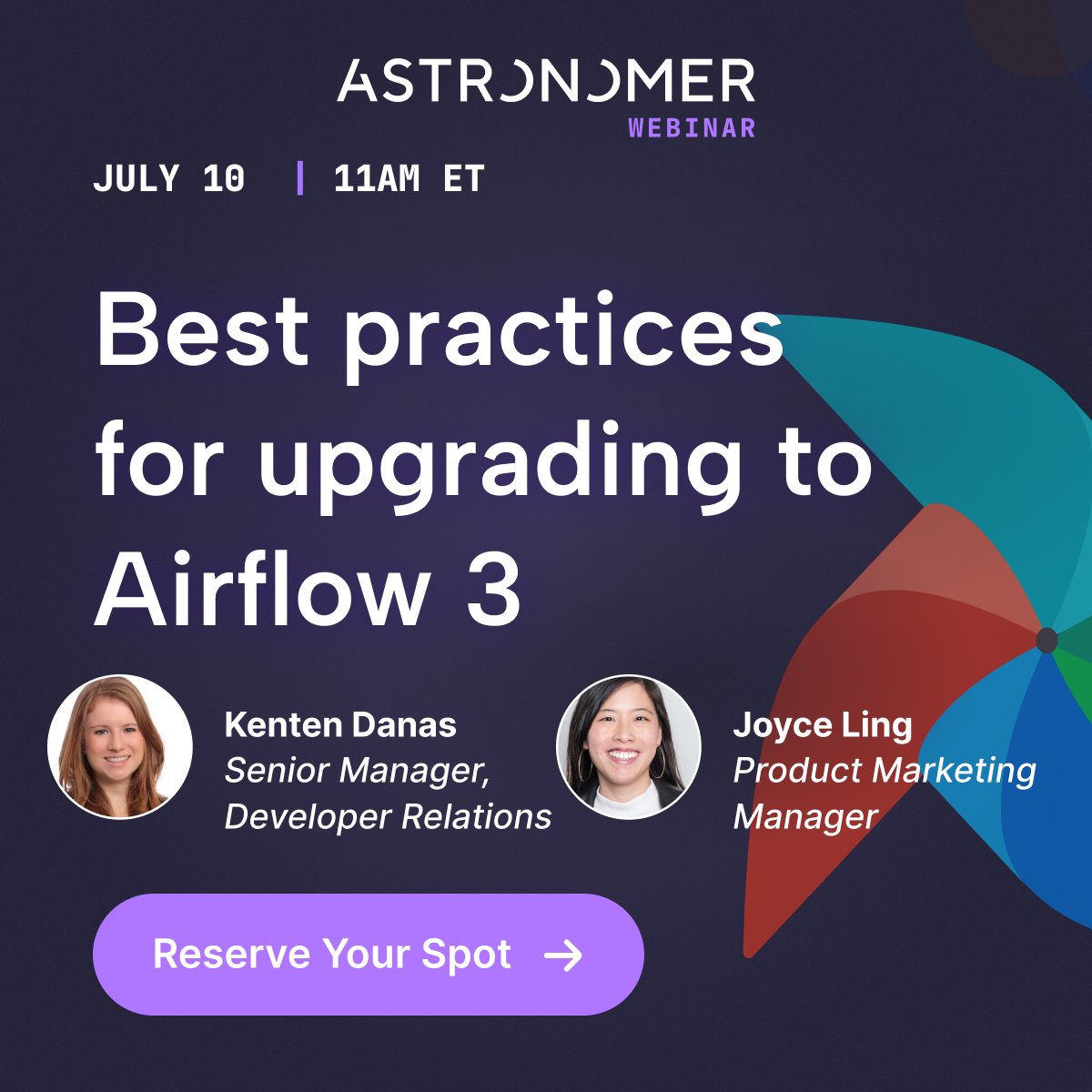 ASTRONOMER
WEBINAR

JULY 10 | 11AM ET

Best practices for upgrading to Airflow 3

Kenten Danas
Senior Manager, Developer Relations

Joyce Ling
Product Marketing Manager

Reserve Your Spot →